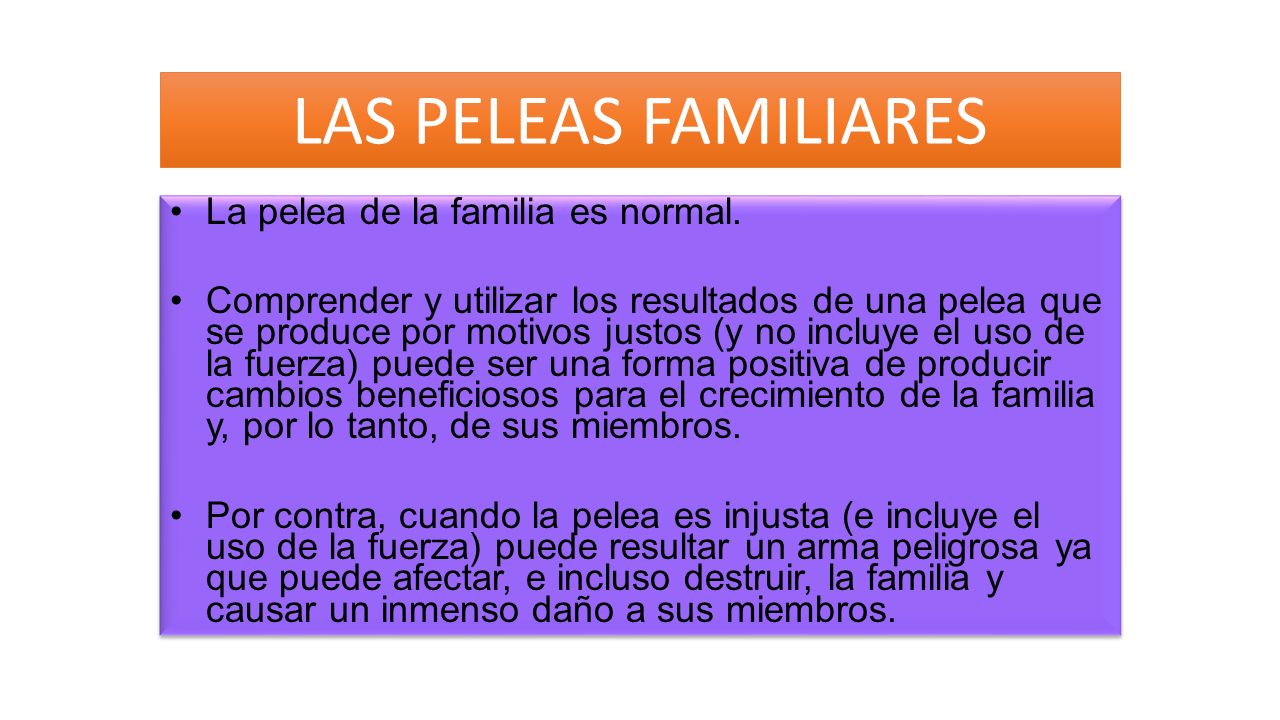 LAS PELEAS FAMILIARES

• La pelea de la familia es normal.

• Comprender y utilizar los resultados de una pelea que se produce por motivos justos (y no incluye el uso de la fuerza) puede ser una forma positiva de producir cambios beneficiosos para el crecimiento de la familia y, por lo tanto, de sus miembros.

• Por contra, cuando la pelea es injusta (e incluye el uso de la fuerza) puede resultar un arma peligrosa ya que puede afectar, e incluso destruir, la familia y causar un inmenso daño a sus miembros.